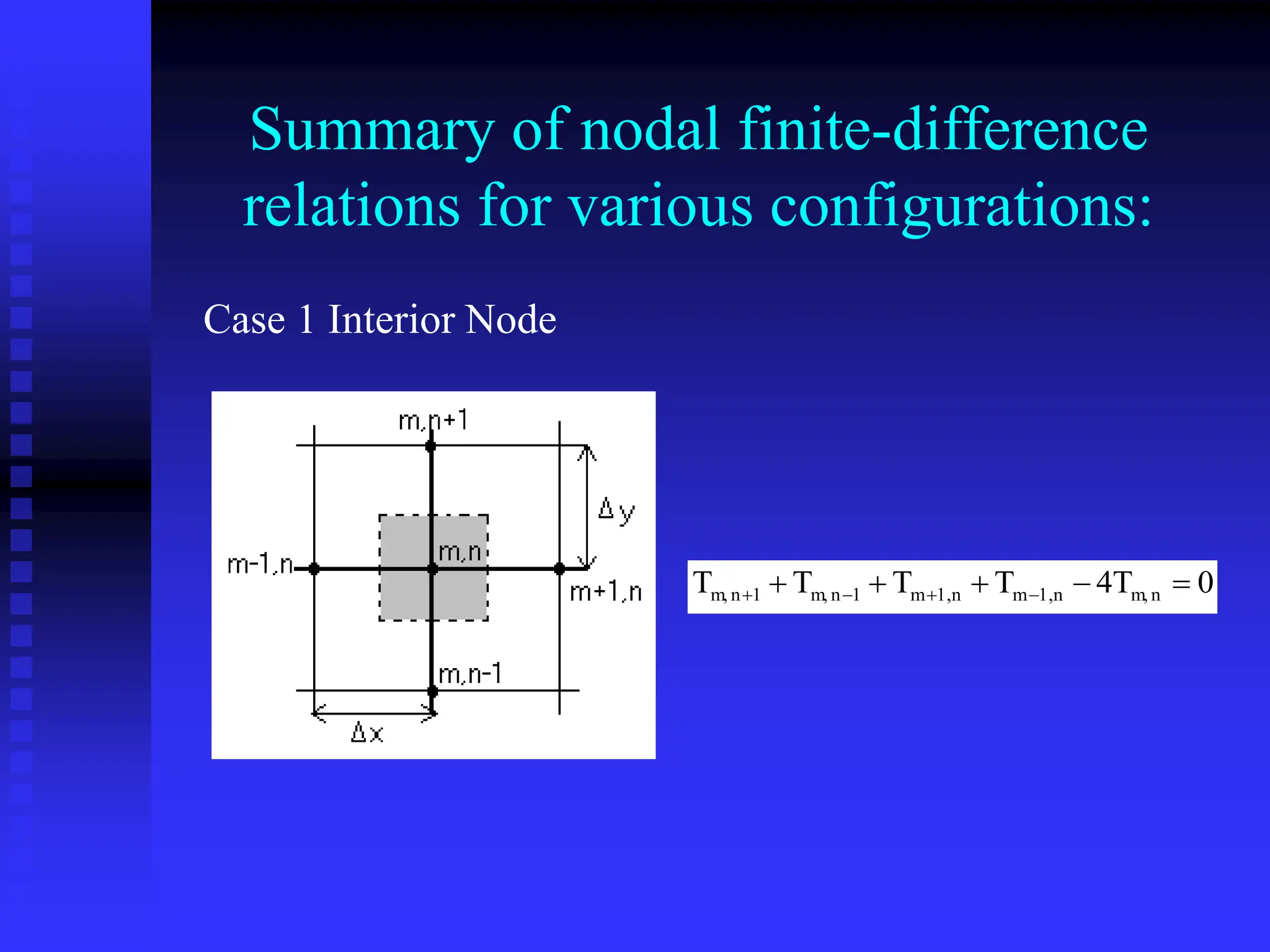 Summary of nodal finite-difference relations for various configurations:

Case 1 Interior Node

m,n+1

$\Delta y$

m,n

m-1,n

m+1,n

m,n-1

$\Delta x$

$T_{m,n+1} + T_{m,n-1} + T_{m+1,n} + T_{m-1,n} - 4T_{m,n} = 0$